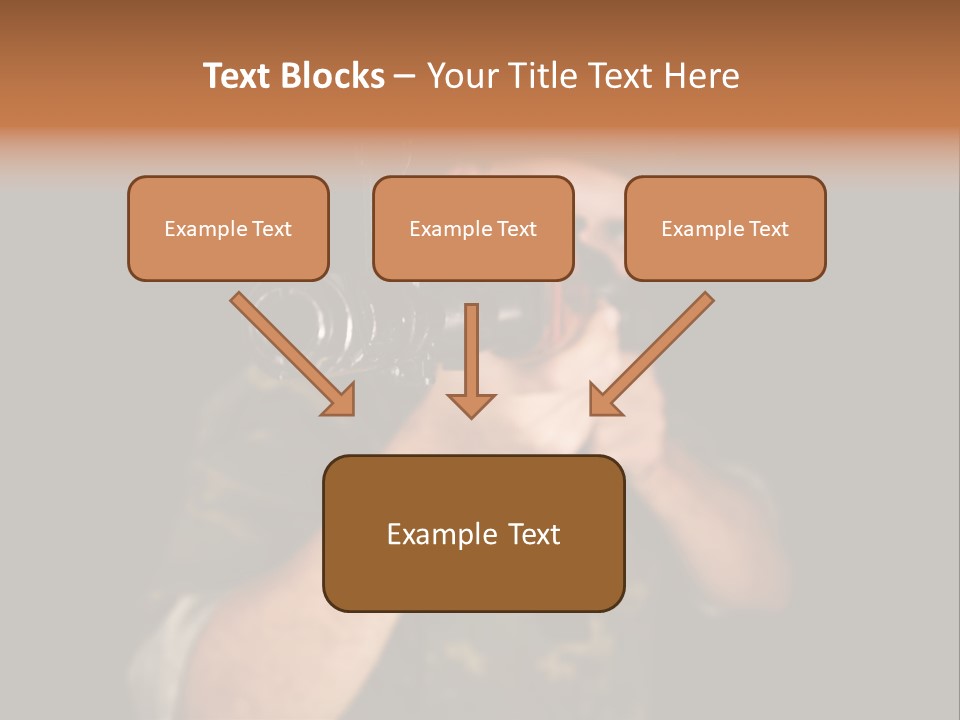 Text Blocks – Your Title Text Here

Example Text

Example Text

Example Text

Example Text